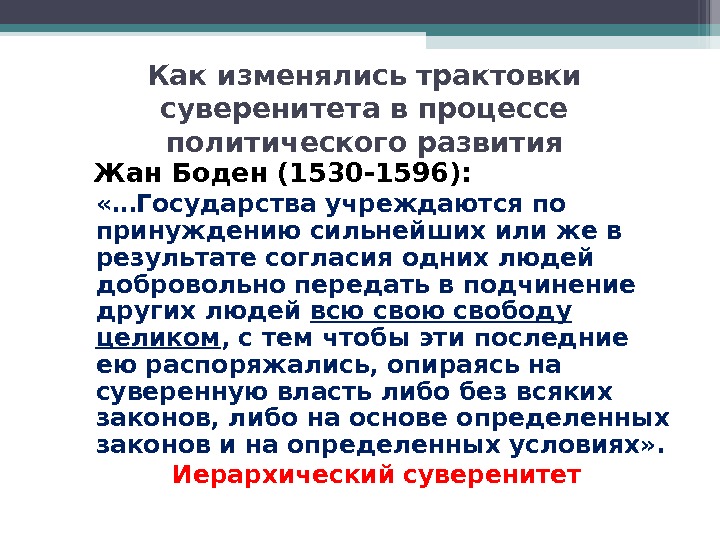 Как изменялись трактовки суверенитета в процессе политического развития

Жан Боден (1530-1596):

«…Государства учреждаются по принуждению сильнейших или же в результате согласия одних людей добровольно передать в подчинение других людей всю свою свободу целиком, с тем чтобы эти последние ею распоряжались, опираясь на суверенную власть либо без всяких законов, либо на основе определенных законов и на определенных условиях».

Иерархический суверенитет